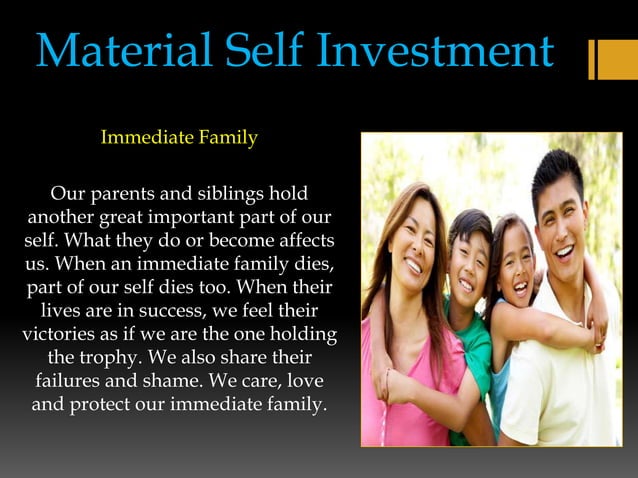 Material Self Investment

Immediate Family

Our parents and siblings hold another great important part of our self. What they do or become affects us. When an immediate family dies, part of our self dies too. When their lives are in success, we feel their victories as if we are the one holding the trophy. We also share their failures and shame. We care, love and protect our immediate family.